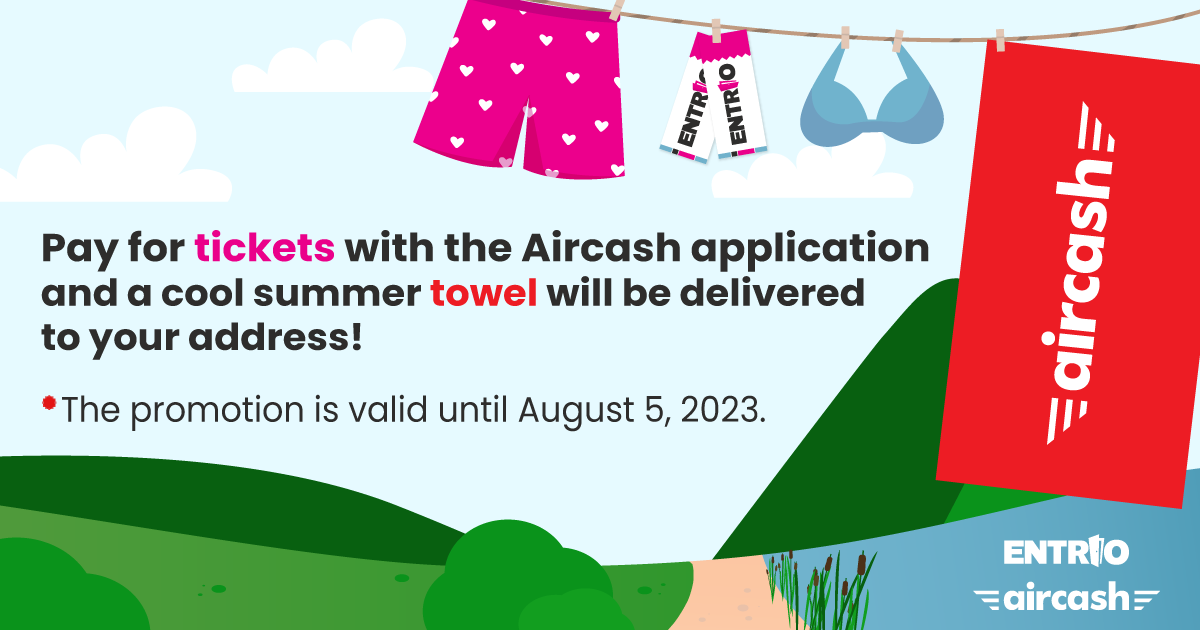 ENTRIO
ENTRIO

aircash

Pay for tickets with the Aircash application and a cool summer towel will be delivered to your address!

The promotion is valid until August 5, 2023.

ENTRIO
aircash